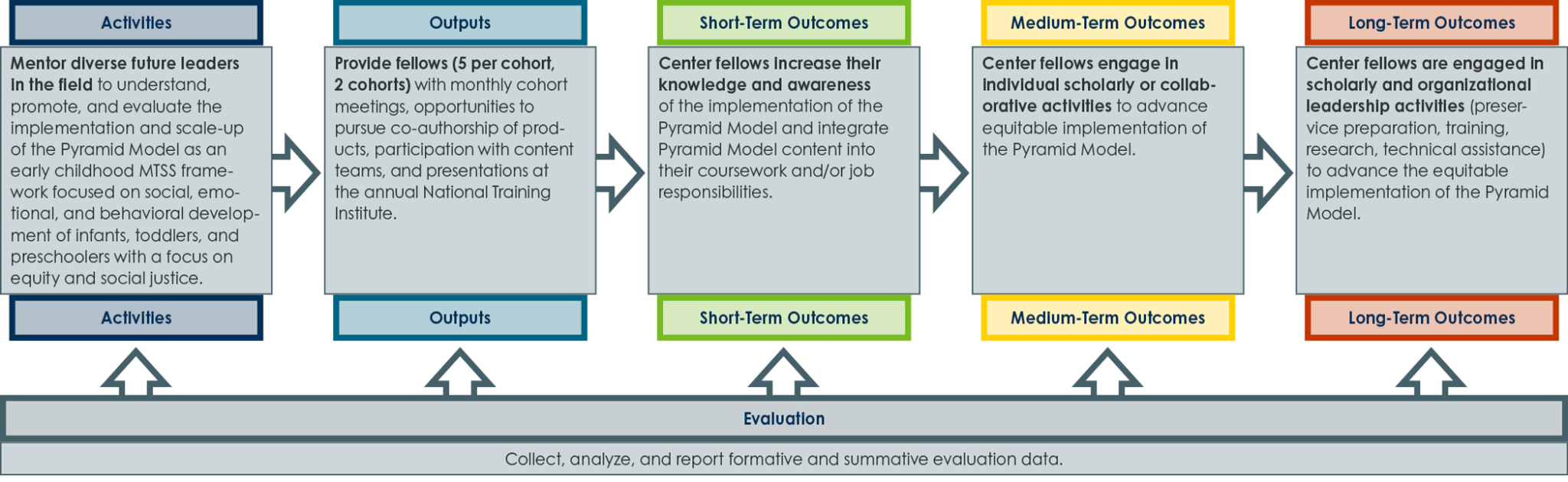 Activities

Mentor diverse future leaders in the field to understand, promote, and evaluate the implementation and scale-up of the Pyramid Model as an early childhood MTSS framework focused on social, emotional, and behavioral development of infants, toddlers, and preschoolers with a focus on equity and social justice.

Activities

Outputs

Provide fellows (5 per cohort, 2 cohorts) with monthly cohort meetings, opportunities to pursue co-authorship of products, participation with content teams, and presentations at the annual National Training Institute.

Outputs

Short-Term Outcomes

Center fellows increase their knowledge and awareness of the implementation of the Pyramid Model and integrate Pyramid Model content into their coursework and/or job responsibilities.

Short-Term Outcomes

Medium-Term Outcomes

Center fellows engage in individual scholarly or collaborative activities to advance equitable implementation of the Pyramid Model.

Medium-Term Outcomes

Long-Term Outcomes

Center fellows are engaged in scholarly and organizational leadership activities (preservice preparation, training, research, technical assistance) to advance the equitable implementation of the Pyramid Model.

Long-Term Outcomes

Evaluation

Collect, analyze, and report formative and summative evaluation data.